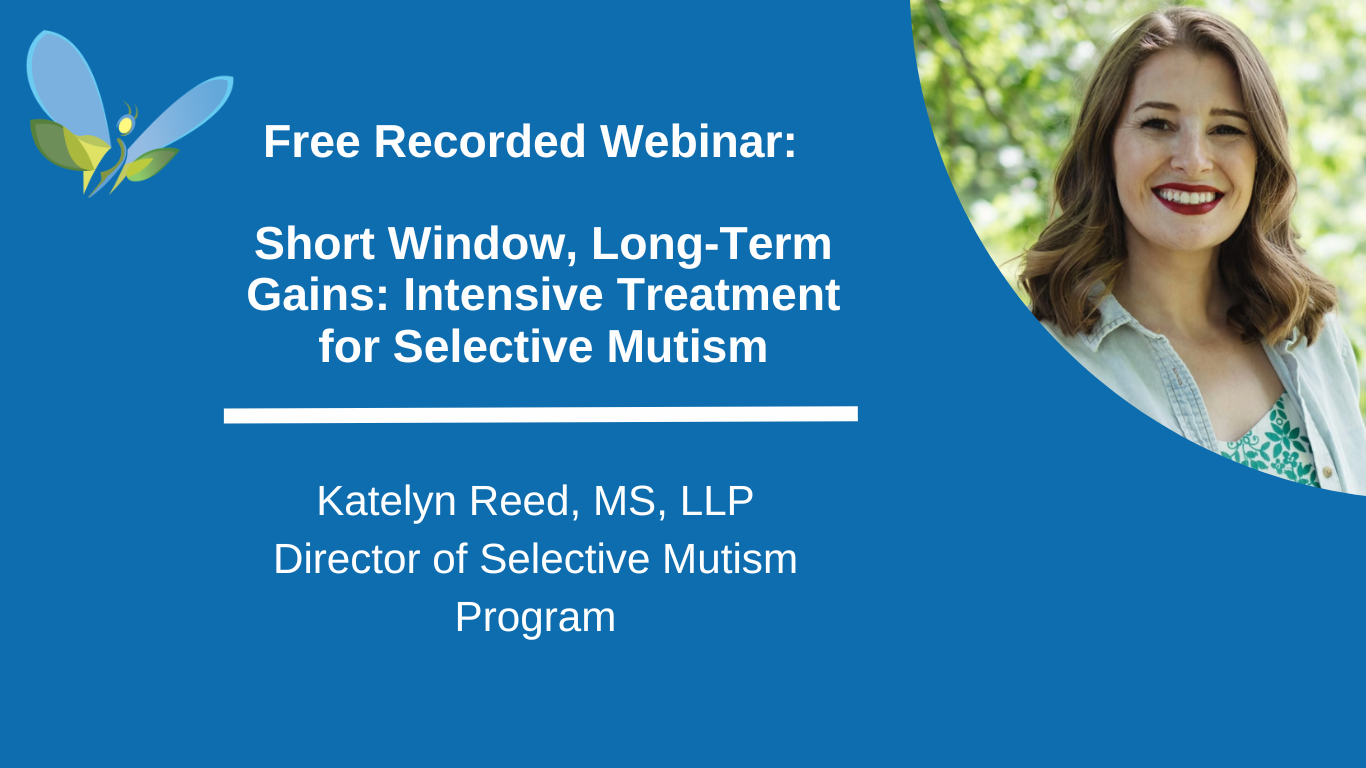 Free Recorded Webinar:

Short Window, Long-Term Gains: Intensive Treatment for Selective Mutism

Katelyn Reed, MS, LLP
Director of Selective Mutism Program